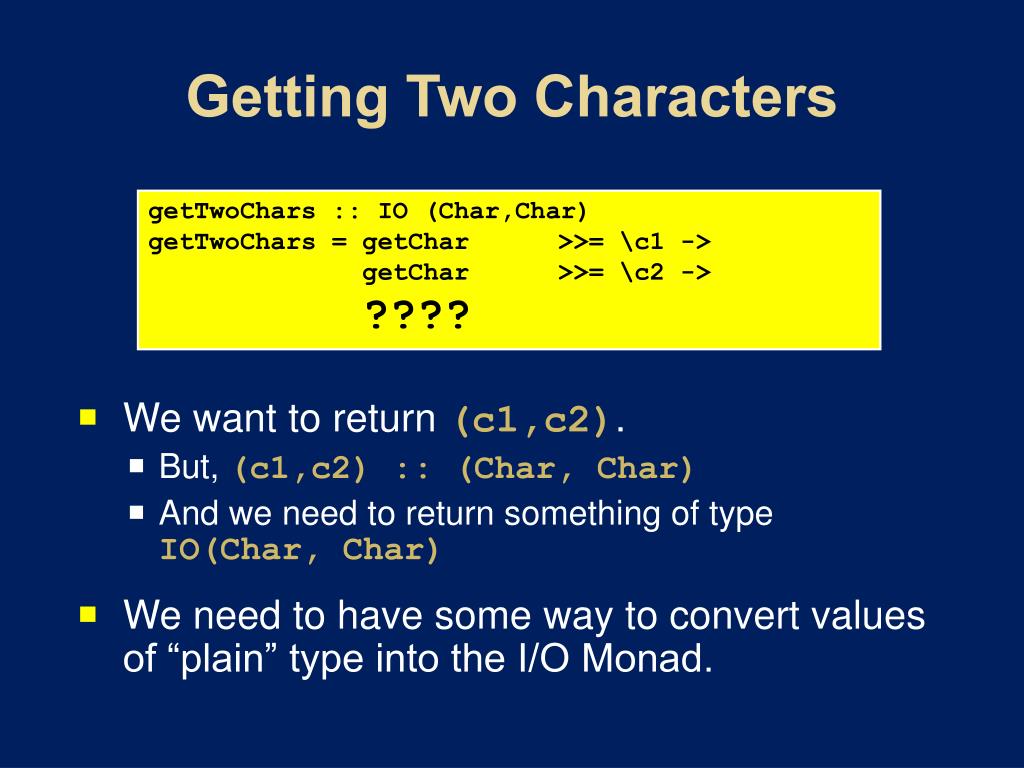 Getting Two Characters

getTwoChars :: IO (Char,Char)
getTwoChars = getChar >>= \c1 ->
getChar >>= \c2 ->
????

We want to return (c1,c2).

But, (c1,c2) :: (Char, Char)

And we need to return something of type IO(Char, Char)

We need to have some way to convert values of “plain” type into the I/O Monad.